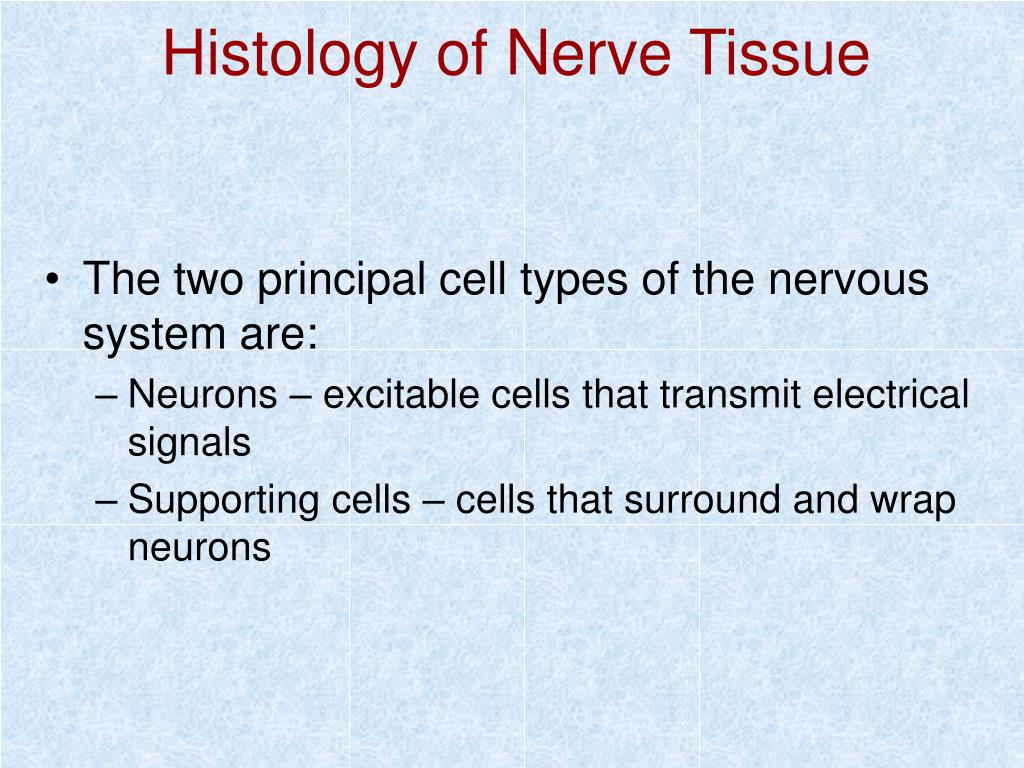 Histology of Nerve Tissue

• The two principal cell types of the nervous system are:
– Neurons – excitable cells that transmit electrical signals
– Supporting cells – cells that surround and wrap neurons